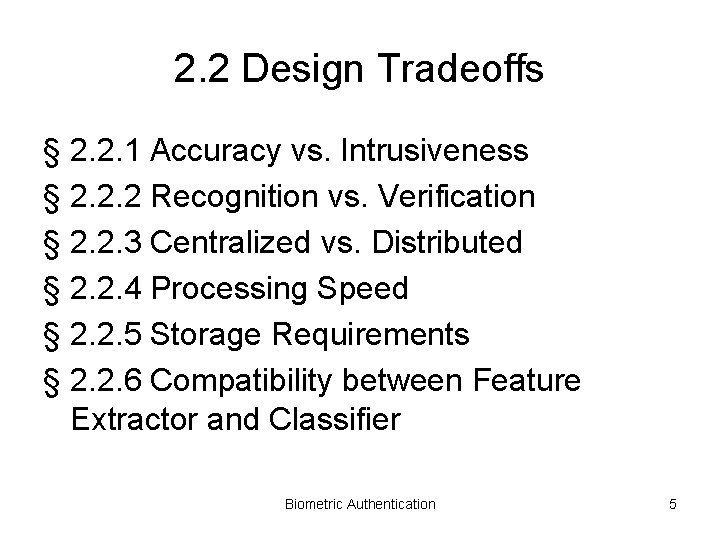 2.2 Design Tradeoffs

§ 2.2.1 Accuracy vs. Intrusiveness

§ 2.2.2 Recognition vs. Verification

§ 2.2.3 Centralized vs. Distributed

§ 2.2.4 Processing Speed

§ 2.2.5 Storage Requirements

§ 2.2.6 Compatibility between Feature Extractor and Classifier

Biometric Authentication

5